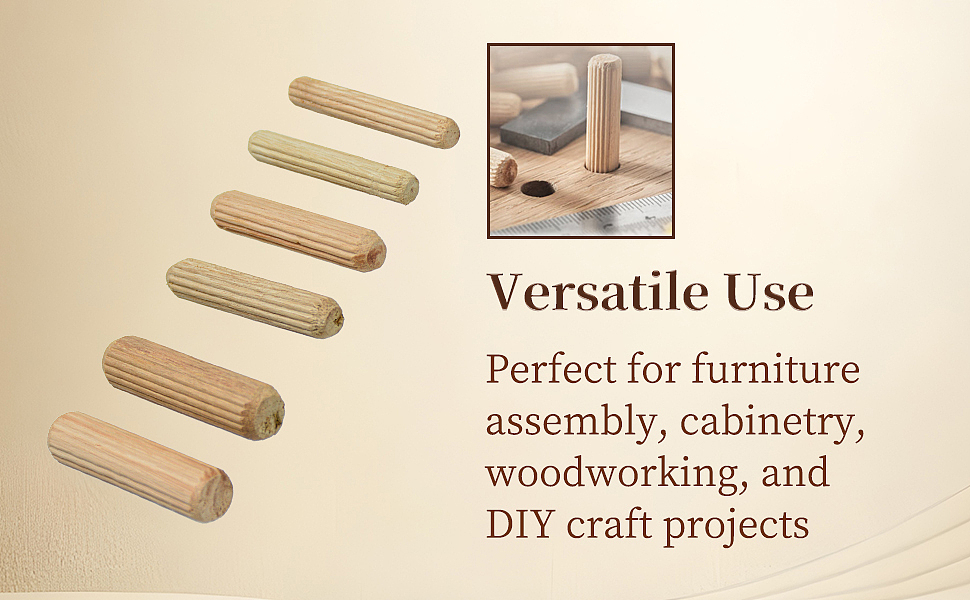 Versatile Use

Perfect for furniture assembly, cabinetry, woodworking, and DIY craft projects